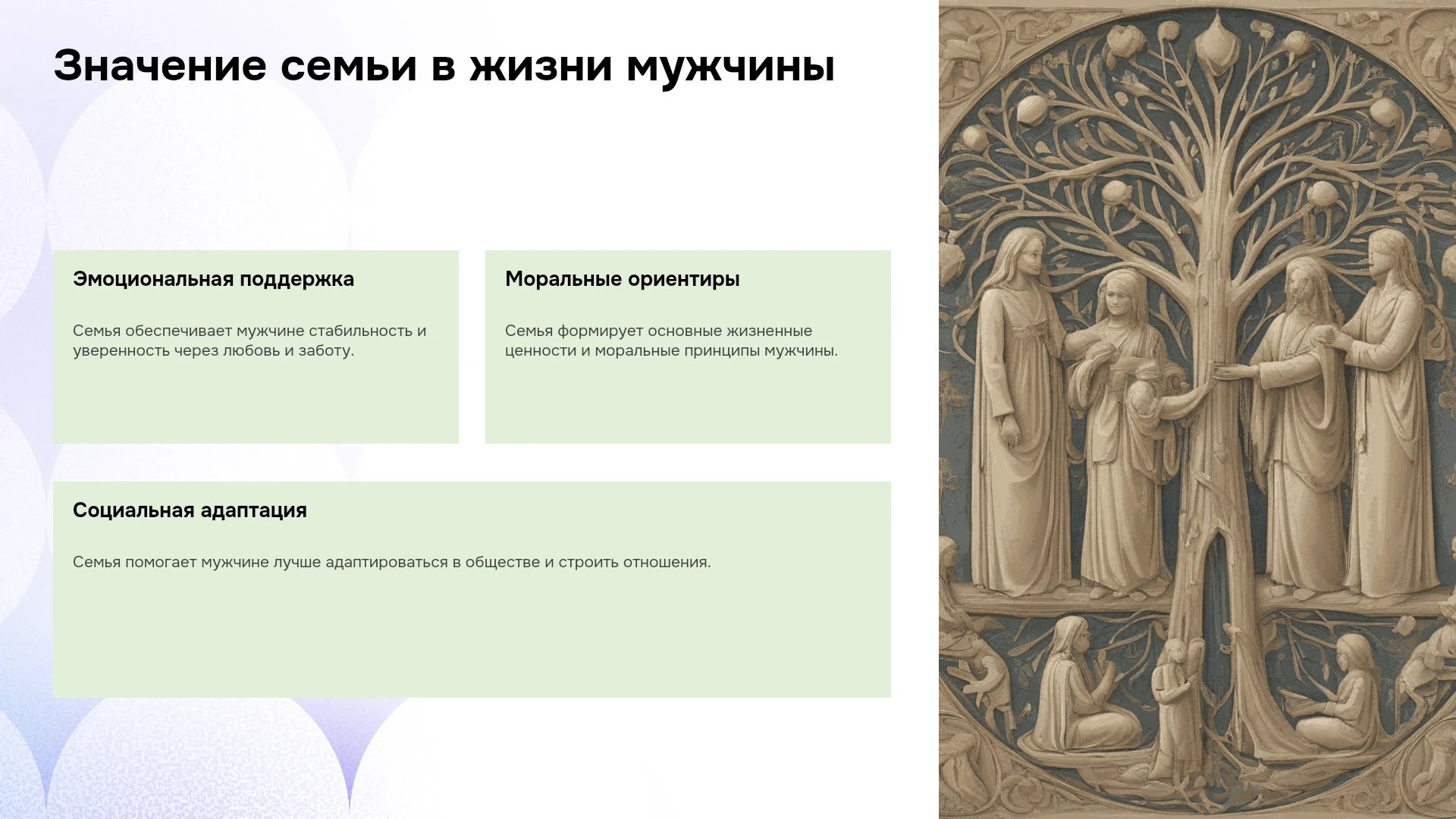 Значение семьи в жизни мужчины

Эмоциональная поддержка

Семья обеспечивает мужчине стабильность и уверенность через любовь и заботу.

Моральные ориентиры

Семья формирует основные жизненные ценности и моральные принципы мужчины.

Социальная адаптация

Семья помогает мужчине лучше адаптироваться в обществе и строить отношения.